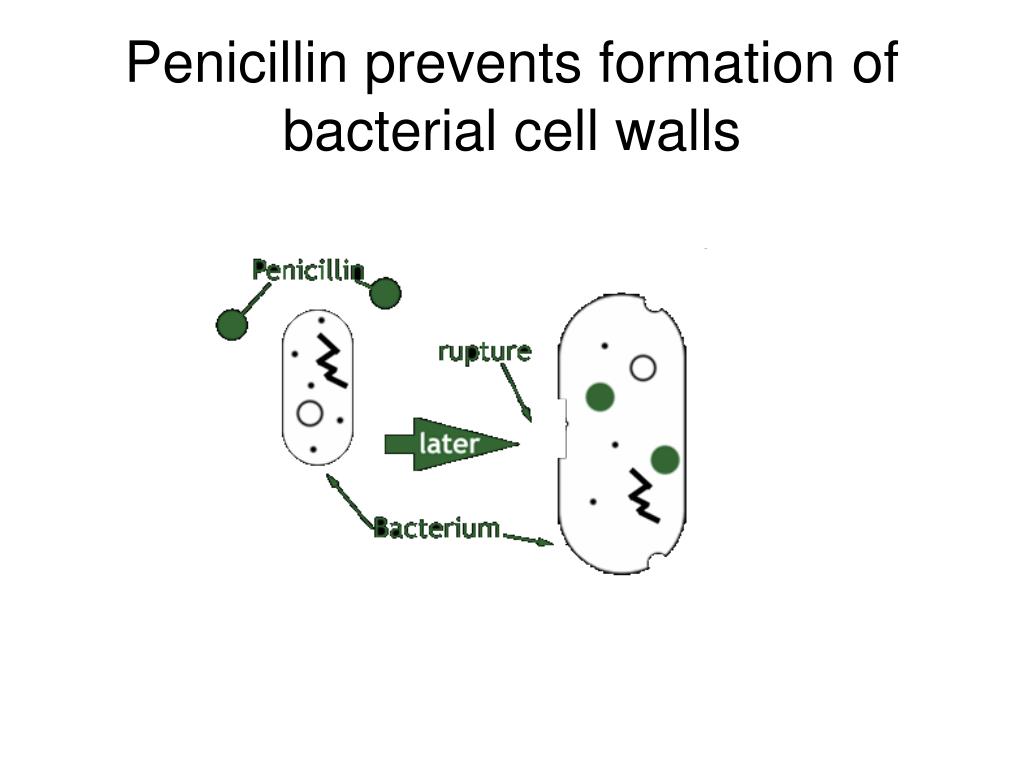 Penicillin prevents formation of bacterial cell walls

Penicillin

rupture

later

Bacterium